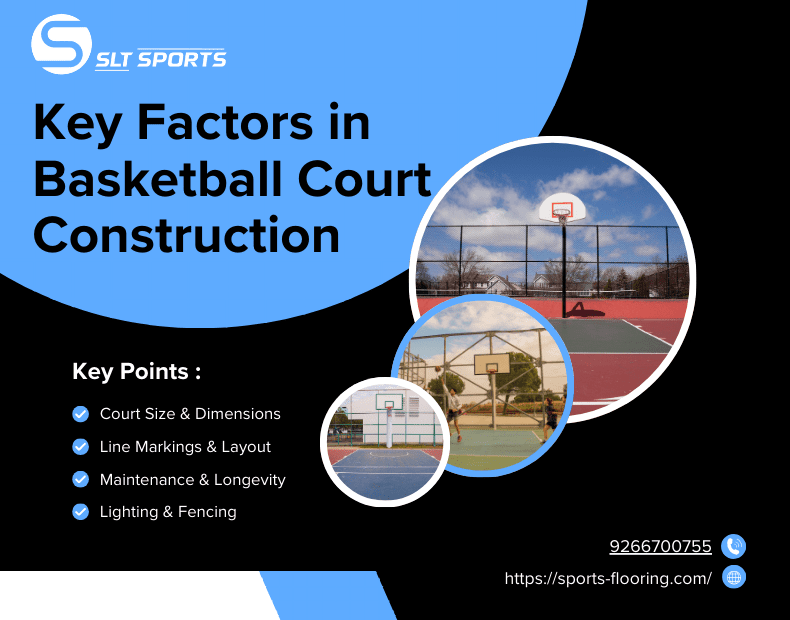 SLT SPORTS

Key Factors in Basketball Court Construction

Key Points :

Court Size & Dimensions

Line Markings & Layout

Maintenance & Longevity

Lighting & Fencing

9266700755

https://sports-flooring.com/